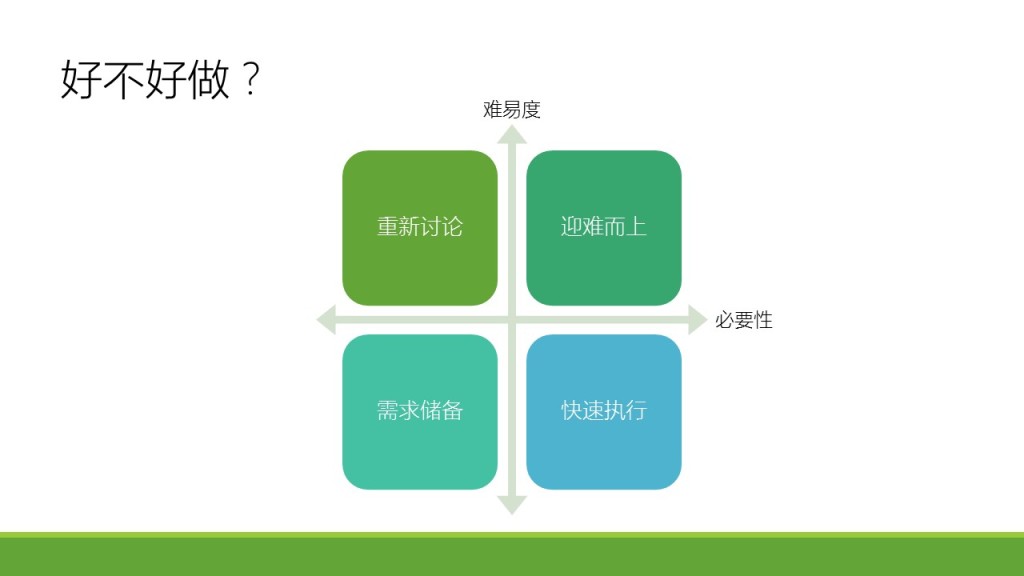 好不好做？

难易度

重新讨论

迎难而上

必要性

需求储备

快速执行